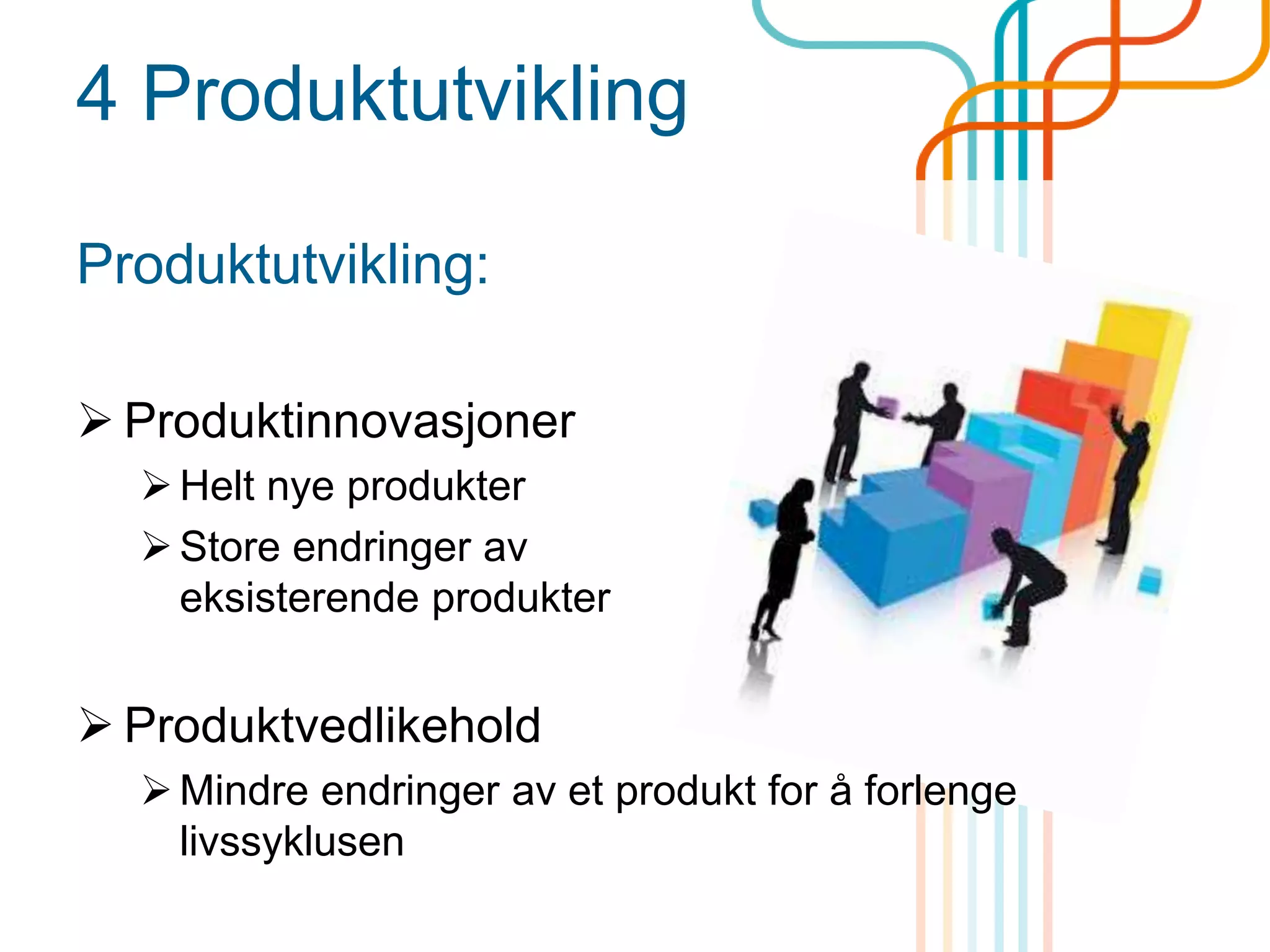 4 Produktutvikling

Produktutvikling:

➢ Produktinnovasjoner
➢ Helt nye produkter
➢ Store endringer av eksisterende produkter

➢ Produktvedlikehold
➢ Mindre endringer av et produkt for å forlenge livssyklusen